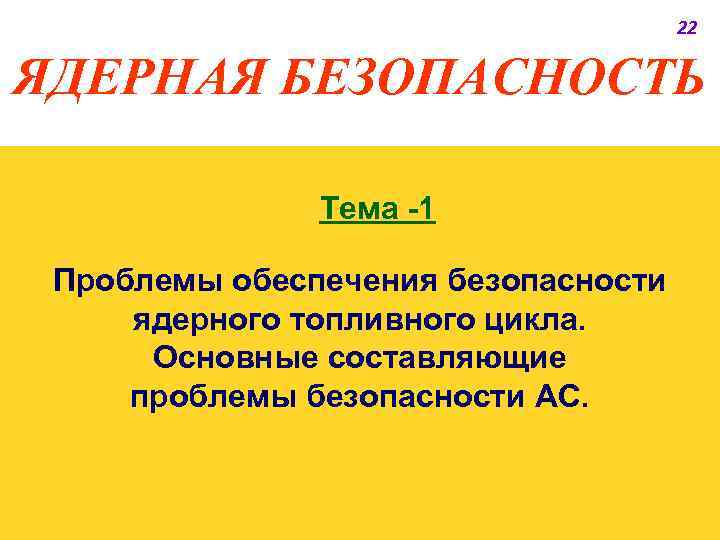 22

ЯДЕРНАЯ БЕЗОПАСНОСТЬ

Тема -1

Проблемы обеспечения безопасности ядерного топливного цикла. Основные составляющие проблемы безопасности АС.